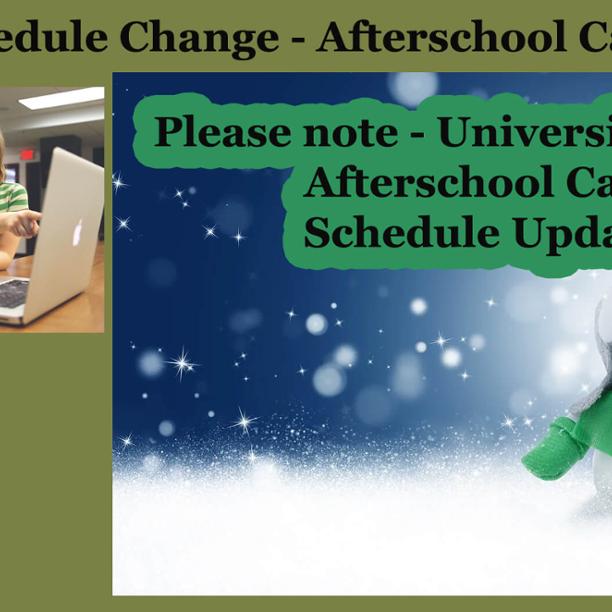 edule Change - Afterschool Ca

Please note - Universi
Afterschool Ca
Schedule Upda